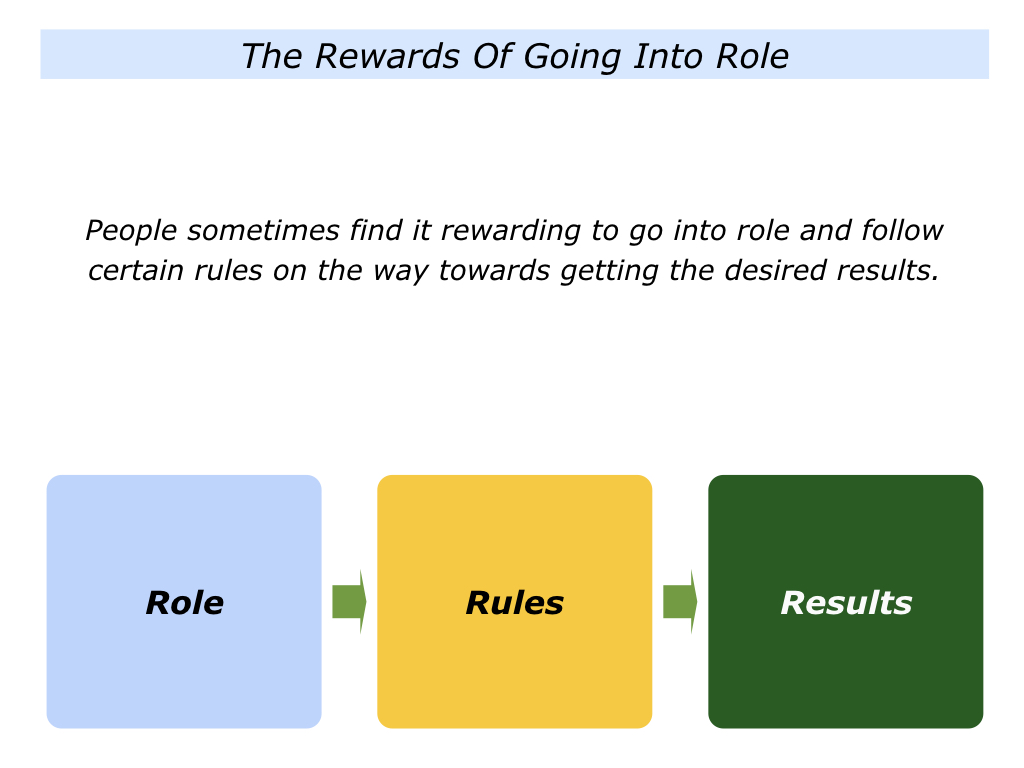 The Rewards Of Going Into Role

People sometimes find it rewarding to go into role and follow certain rules on the way towards getting the desired results.

Role

Rules

Results